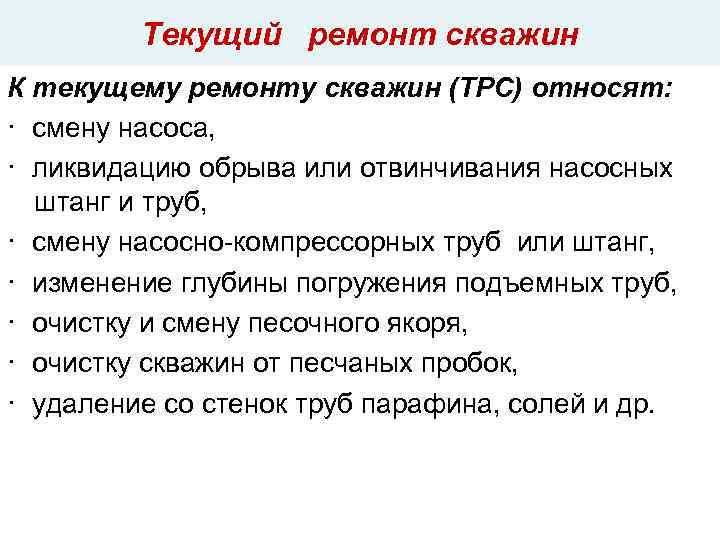 Текущий ремонт скважин

К текущему ремонту скважин (ТРС) относят:

· смену насоса,

· ликвидацию обрыва или отвинчивания насосных штанг и труб,

· смену насосно-компрессорных труб или штанг,

· изменение глубины погружения подъемных труб,

· очистку и смену песочного якоря,

· очистку скважин от песчаных пробок,

· удаление со стенок труб парафина, солей и др.